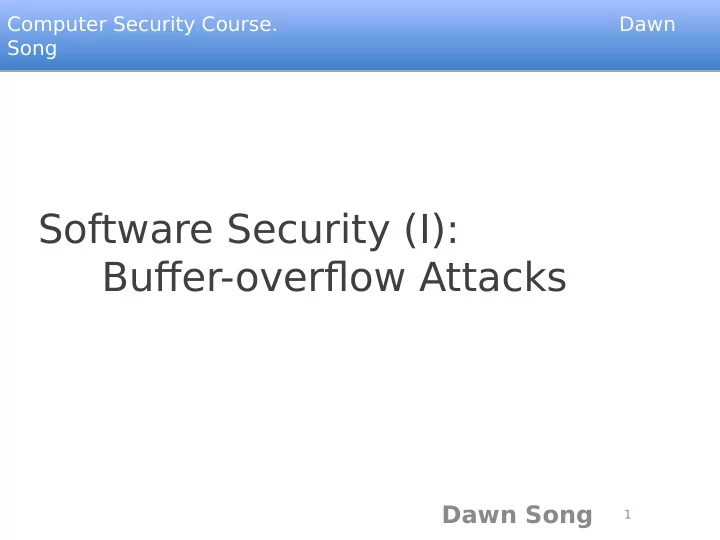 Computer Security Course. Dawn Song

Software Security (I):
Buffer-overflow Attacks

Dawn Song 1